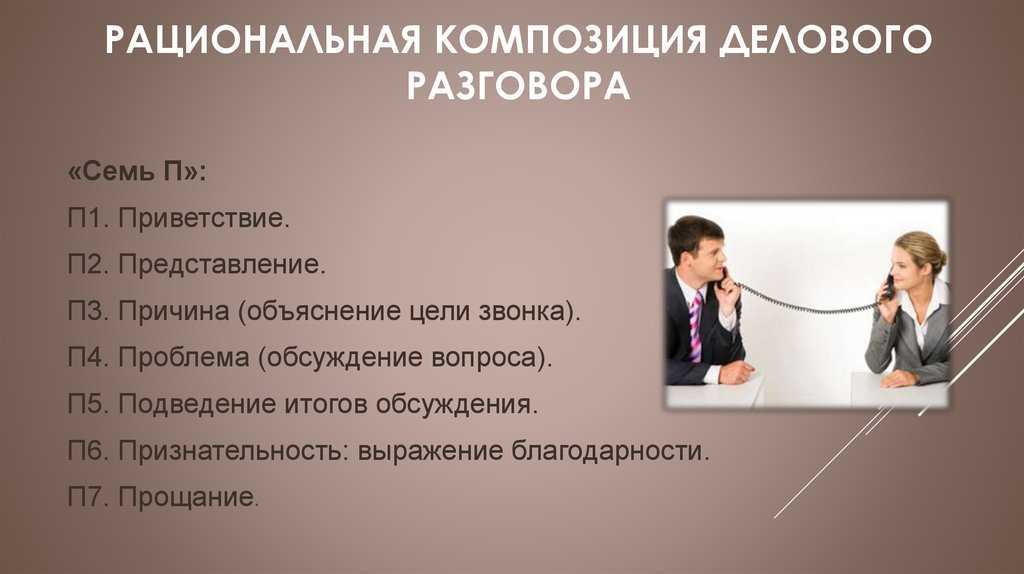 РАЦИОНАЛЬНАЯ КОМПОЗИЦИЯ ДЕЛОВОГО РАЗГОВОРА

«Семь П»:

П1. Приветствие.

П2. Представление.

П3. Причина (объяснение цели звонка).

П4. Проблема (обсуждение вопроса).

П5. Подведение итогов обсуждения.

П6. Признательность: выражение благодарности.

П7. Прощание.